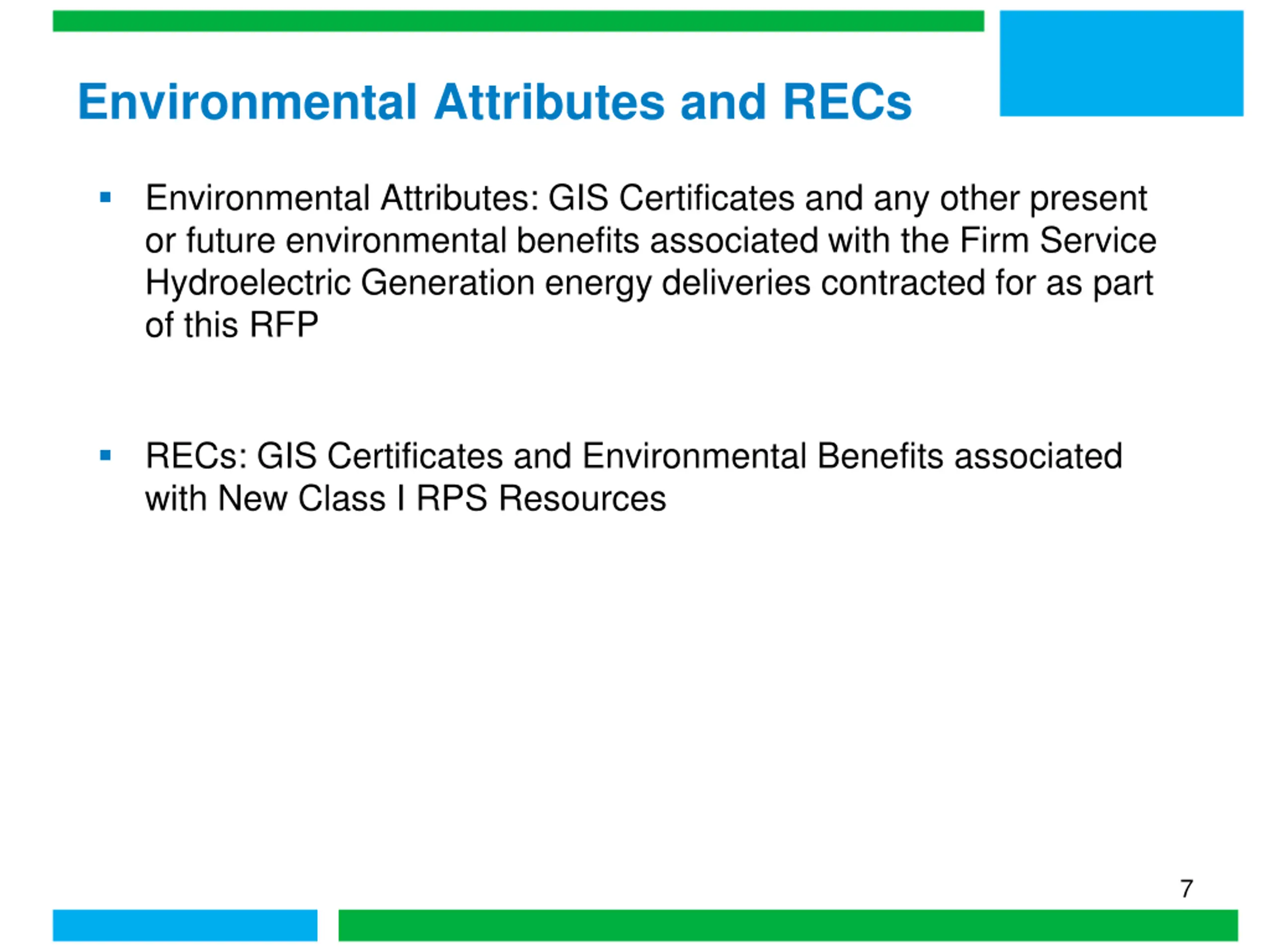 Environmental Attributes and RECs

▪ Environmental Attributes: GIS Certificates and any other present or future environmental benefits associated with the Firm Service Hydroelectric Generation energy deliveries contracted for as part of this RFP

▪ RECs: GIS Certificates and Environmental Benefits associated with New Class I RPS Resources

7